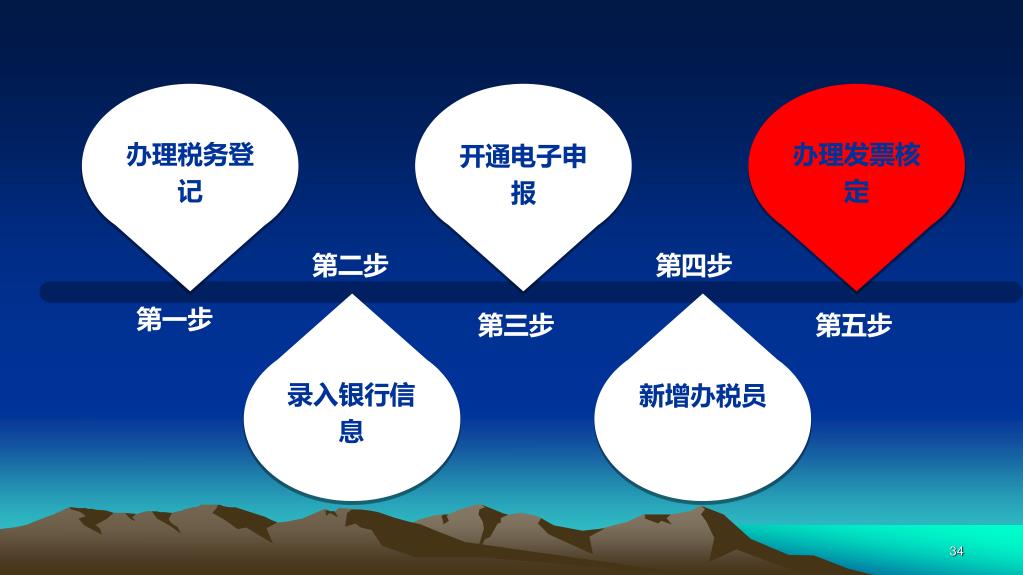 办理税务登记

第一步

第二步

录入银行信息

开通电子申报

第三步

第四步

新增办税员

办理发票核定

第五步

34